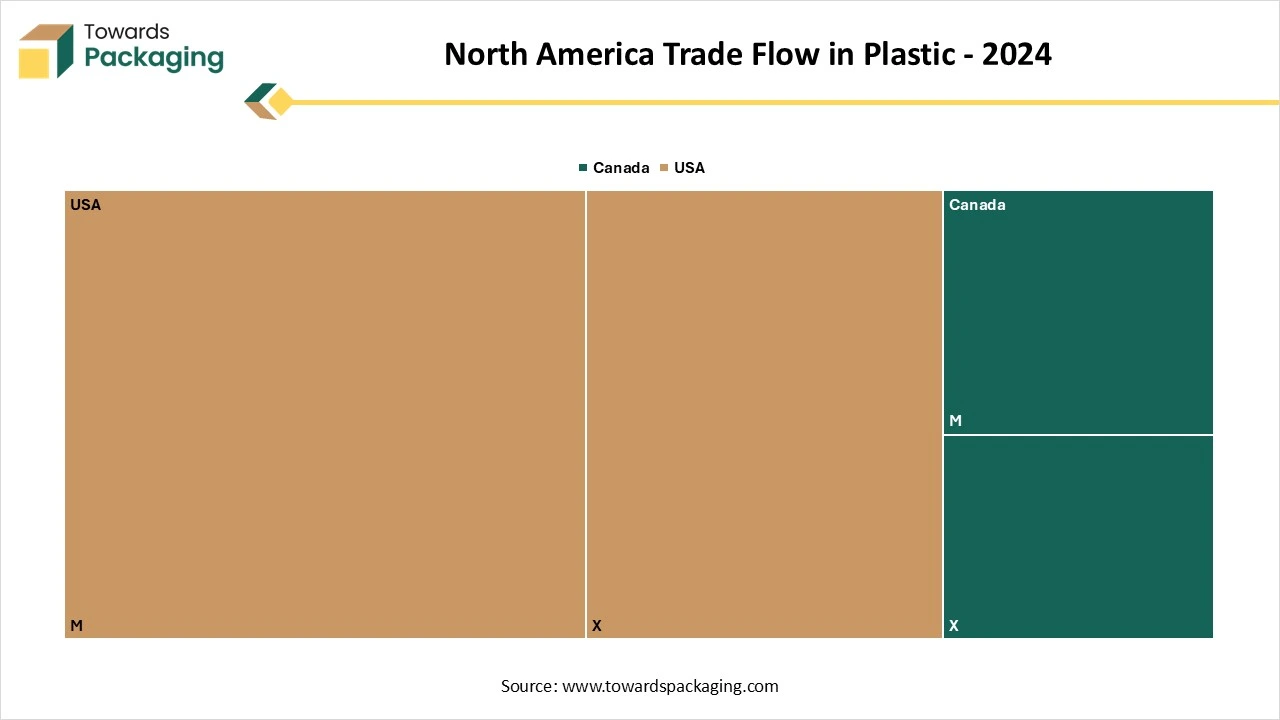 Towards Packaging

North America Trade Flow in Plastic - 2024

Canada USA

USA

M

X

Canada

M

X

Source: www.towardspackaging.com